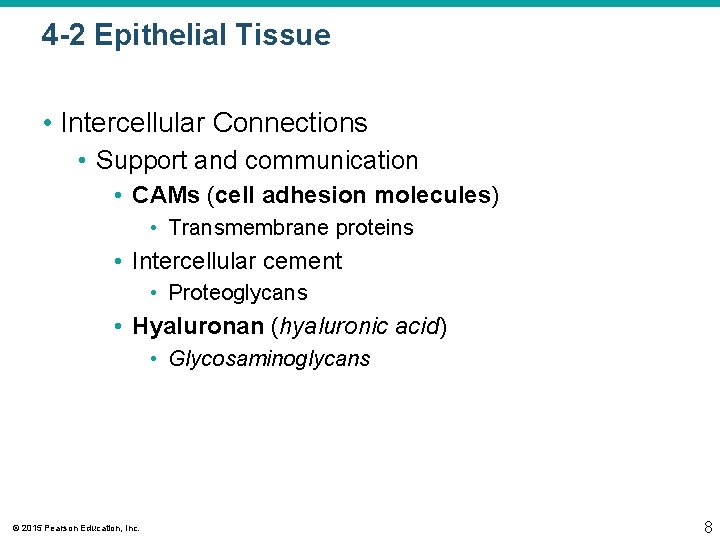 4-2 Epithelial Tissue

• Intercellular Connections
• Support and communication
• CAMs (cell adhesion molecules)
• Transmembrane proteins
• Intercellular cement
• Proteoglycans
• Hyaluronan (hyaluronic acid)
• Glycosaminoglycans

© 2015 Pearson Education, Inc.

8